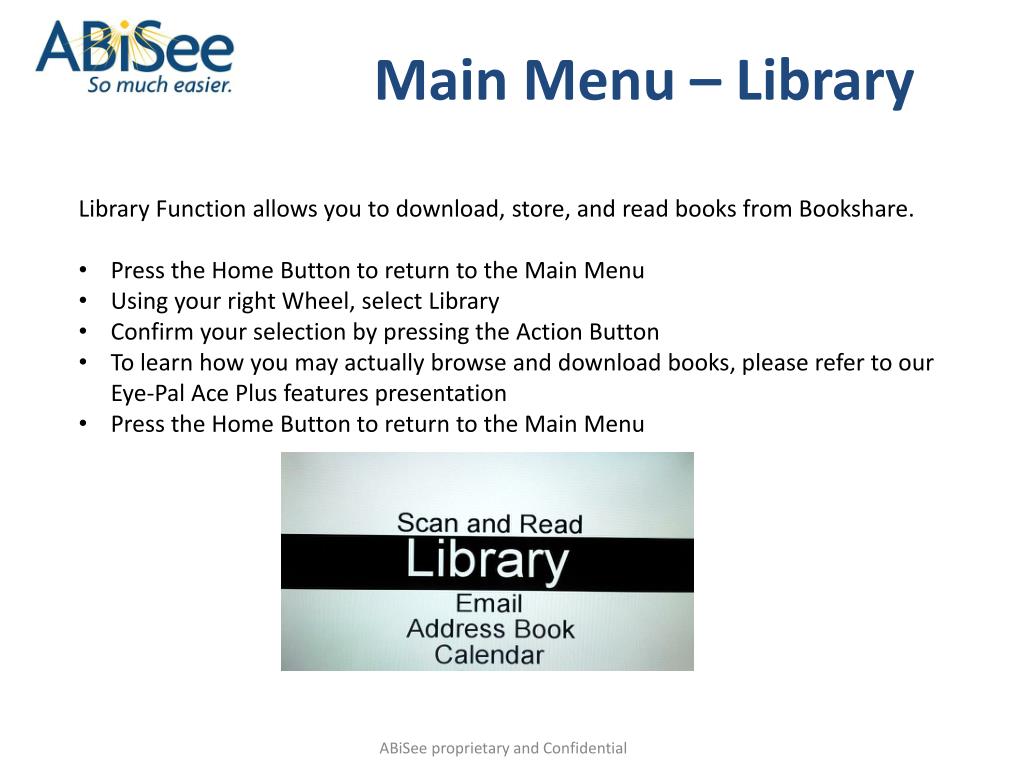 ABiSee
So much easier.

Main Menu – Library

Library Function allows you to download, store, and read books from Bookshare.

• Press the Home Button to return to the Main Menu
• Using your right Wheel, select Library
• Confirm your selection by pressing the Action Button
• To learn how you may actually browse and download books, please refer to our Eye-Pal Ace Plus features presentation
• Press the Home Button to return to the Main Menu

Scan and Read
Library
Email
Address Book
Calendar

ABiSee proprietary and Confidential